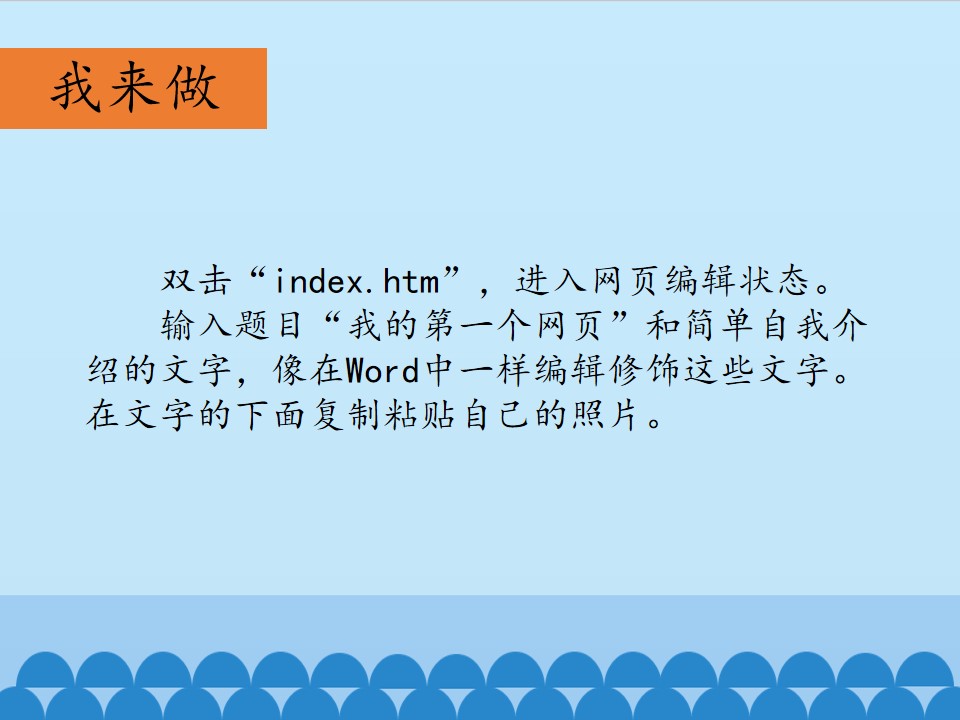 我来做

双击“index.htm”，进入网页编辑状态。

输入题目“我的第一个网页”和简单自我介绍的文字，像在Word中一样编辑修饰这些文字。在文字的下面复制粘贴自己的照片。